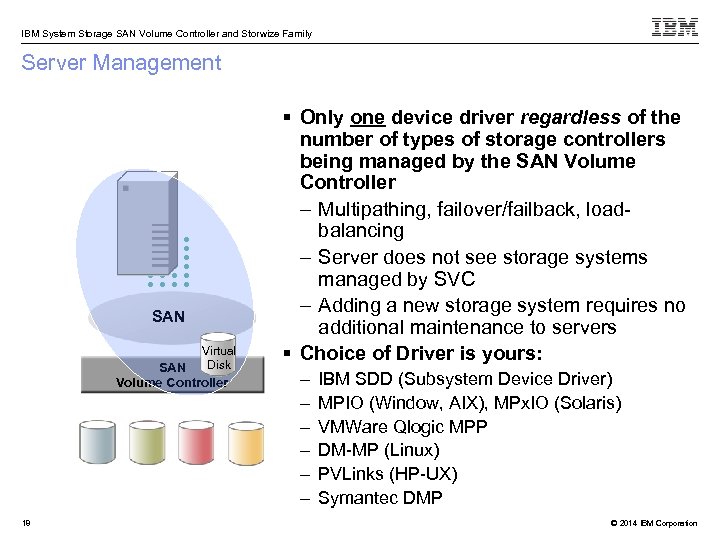 IBM System Storage SAN Volume Controller and Storwize Family

IBM

Server Management

SAN

Virtual Disk

SAN Volume Controller

▪ Only one device driver regardless of the number of types of storage controllers being managed by the SAN Volume Controller

– Multipathing, failover/failback, load-balancing

– Server does not see storage systems managed by SVC

– Adding a new storage system requires no additional maintenance to servers

▪ Choice of Driver is yours:

– IBM SDD (Subsystem Device Driver)

– MPIO (Window, AIX), MPxIO (Solaris)

– VMWare Qlogic MPP

– DM-MP (Linux)

– PVLinks (HP-UX)

– Symantec DMP

19

© 2014 IBM Corporation